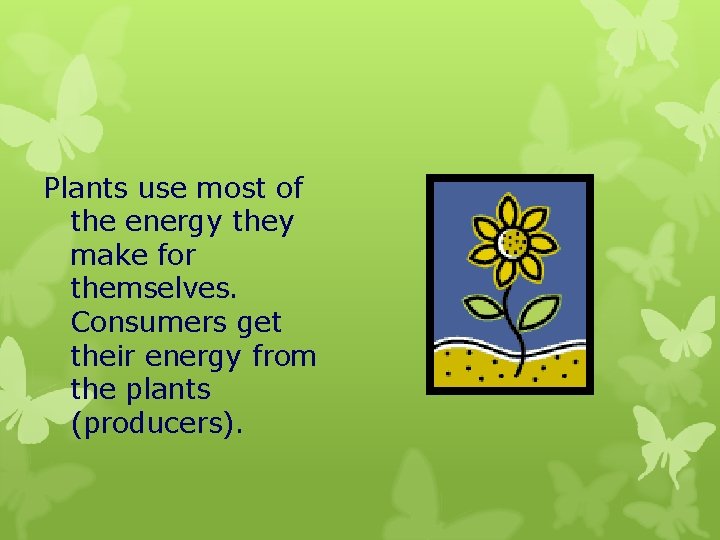 Plants use most of the energy they make for themselves. Consumers get their energy from the plants (producers).